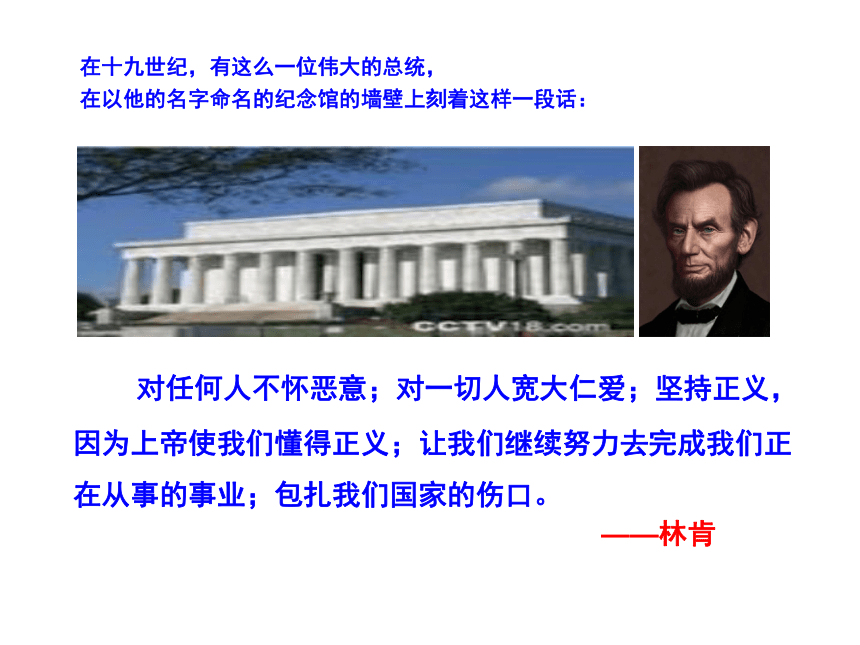 在十九世纪，有这么一位伟大的总统，
在以他的名字命名的纪念馆的墙壁上刻着这样一段话：

CCTV18.com

对任何人不怀恶意；对一切人宽大仁爱；坚持正义，因为上帝使我们懂得正义；让我们继续努力去完成我们正在从事的事业；包扎我们国家的伤口。

——林肯